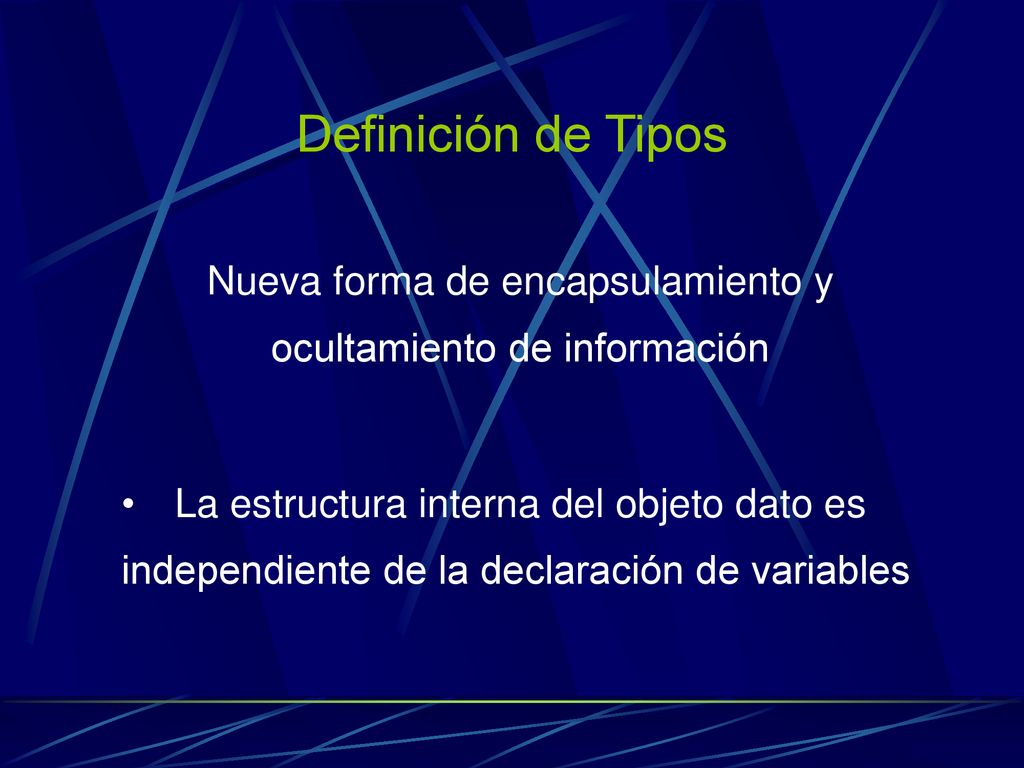 Definición de Tipos

Nueva forma de encapsulamiento y ocultamiento de información

• La estructura interna del objeto dato es independiente de la declaración de variables